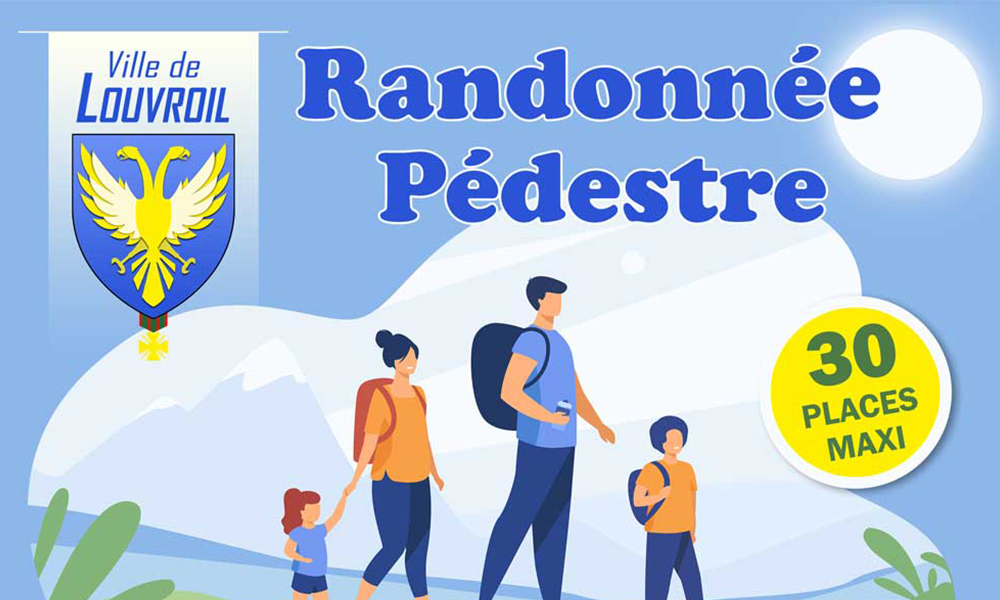 Ville de
LOUVROIL

Randonnée
Pédestre

30
PLACES
MAXI